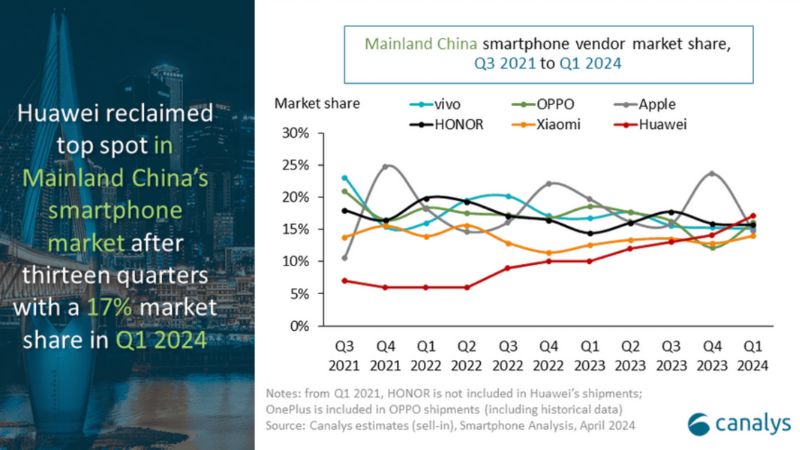 Huawei reclaimed top spot in Mainland China's smartphone market after thirteen quarters with a 17% market share in Q1 2024

Mainland China smartphone vendor market share, Q3 2021 to Q1 2024

Market share

vivo
OPPO
Apple
HONOR
Xiaomi
Huawei

30%
25%
20%
15%
10%
5%
0%

Q3 2021
Q4 2021
Q1 2022
Q2 2022
Q3 2022
Q4 2022
Q1 2023
Q2 2023
Q3 2023
Q4 2023
Q1 2024

Notes: from Q1 2021, HONOR is not included in Huawei's shipments; OnePlus is included in OPPO shipments (including historical data)
Source: Canalys estimates (sell-in), Smartphone Analysis, April 2024

canalys